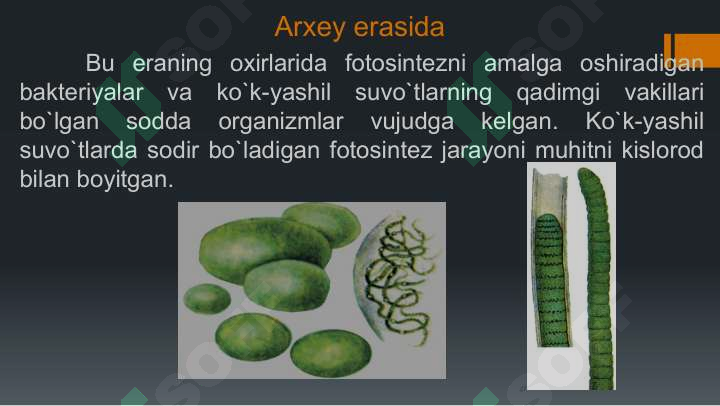 Arxey erasida

Bu eraning oxirlarida fotosintezni amalga oshiradigan bakteriyalar va ko`k-yashil suvo`tlarning qadimgi vakillari bo`lgan sodda organizmlar vujudga kelgan. Ko`k-yashil suvo`tlarda sodir bo`ladigan fotosintez jarayoni muhitni kislorod bilan boyitgan.